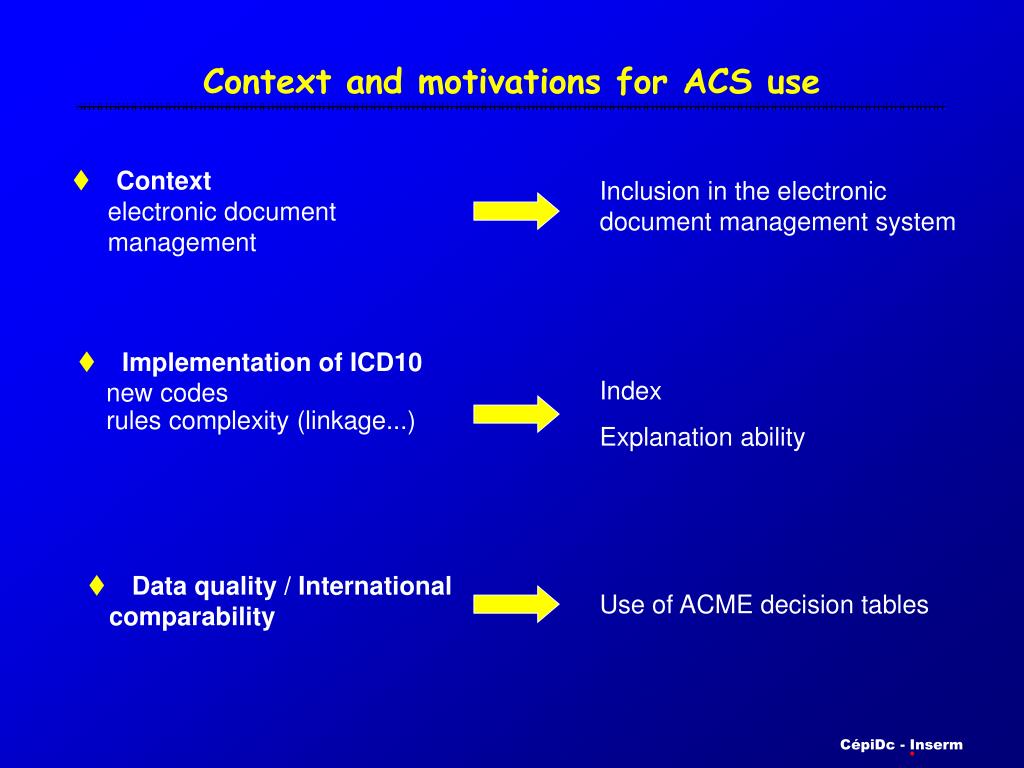 Context and motivations for ACS use

♦ Context
electronic document management

Inclusion in the electronic document management system

♦ Implementation of ICD10
new codes
rules complexity (linkage...)

Index

Explanation ability

♦ Data quality / International comparability

Use of ACME decision tables

CépiDc - Inserm